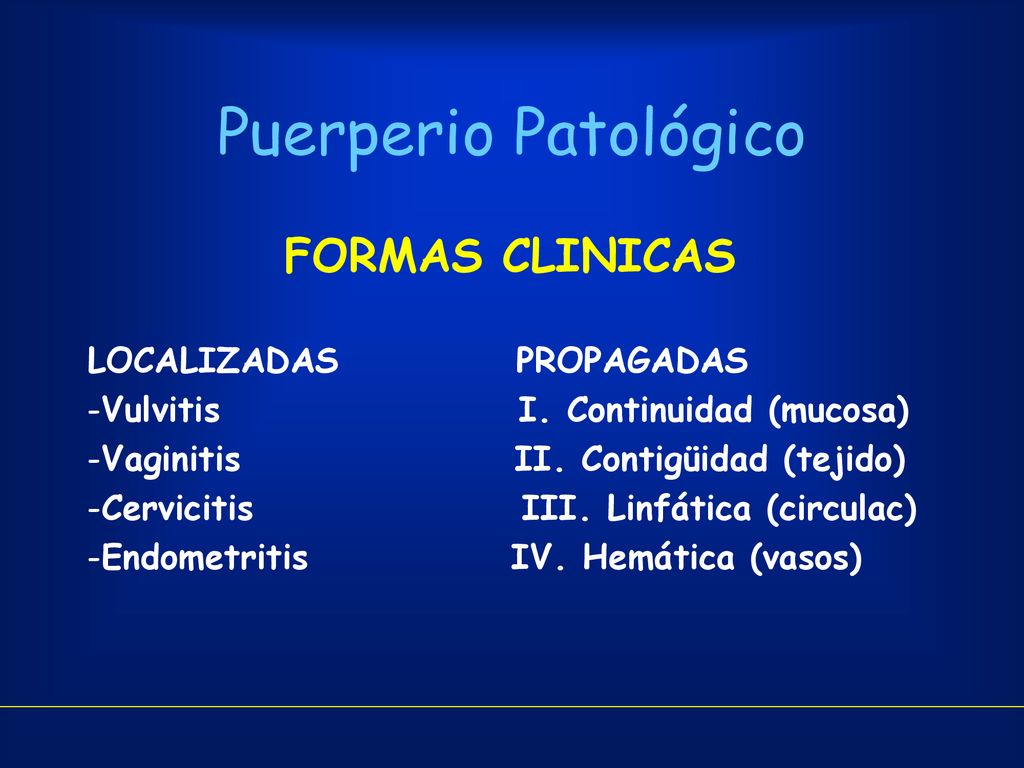 Puerperio Patológico

FORMAS CLINICAS

LOCALIZADAS
-Vulvitis
-Vaginitis
-Cervicitis
-Endometritis

PROPAGADAS
I. Continuidad (mucosa)
II. Contigüidad (tejido)
III. Linfática (circulac)
IV. Hemática (vasos)